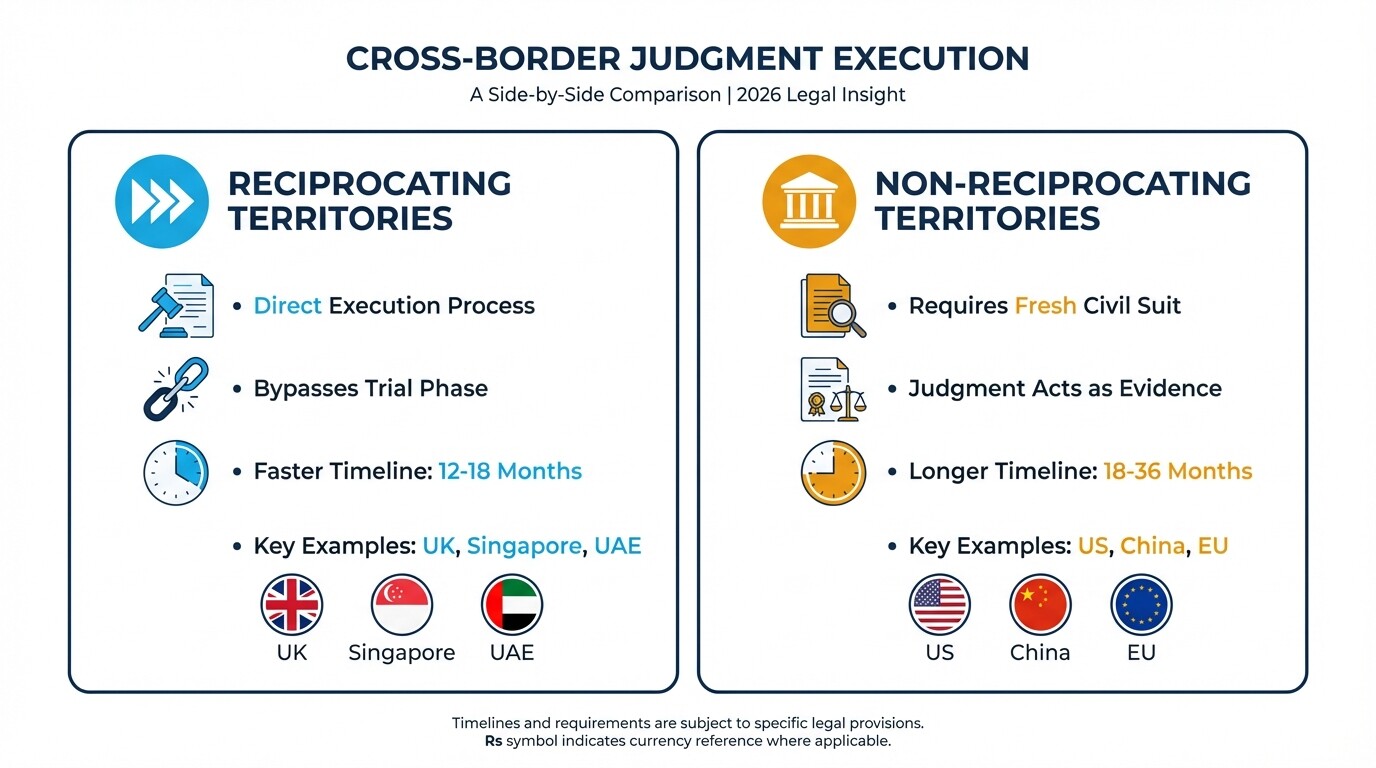 CROSS-BORDER JUDGMENT EXECUTION

A Side-by-Side Comparison | 2026 Legal Insight

RECIPROCATING TERRITORIES

• Direct Execution Process

• Bypasses Trial Phase

• Faster Timeline: 12-18 Months

• Key Examples: UK, Singapore, UAE

UK Singapore UAE

NON-RECIPROCATING TERRITORIES

• Requires Fresh Civil Suit

• Judgment Acts as Evidence

• Longer Timeline: 18-36 Months

• Key Examples: US, China, EU

US China EU

Timelines and requirements are subject to specific legal provisions.
Rs symbol indicates currency reference where applicable.